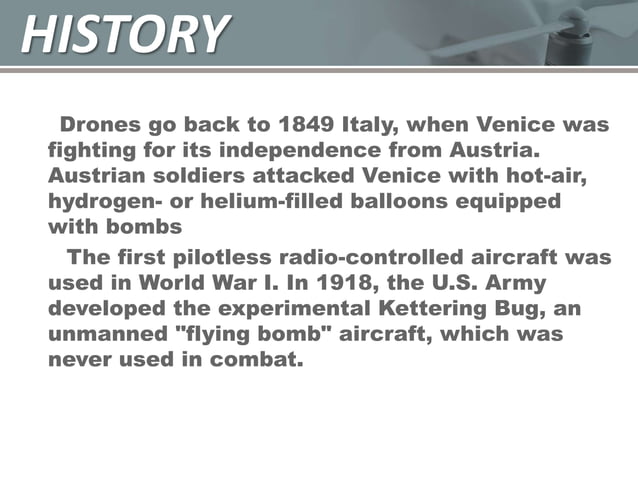 HISTORY

Drones go back to 1849 Italy, when Venice was fighting for its independence from Austria. Austrian soldiers attacked Venice with hot-air, hydrogen- or helium-filled balloons equipped with bombs

The first pilotless radio-controlled aircraft was used in World War I. In 1918, the U.S. Army developed the experimental Kettering Bug, an unmanned "flying bomb" aircraft, which was never used in combat.